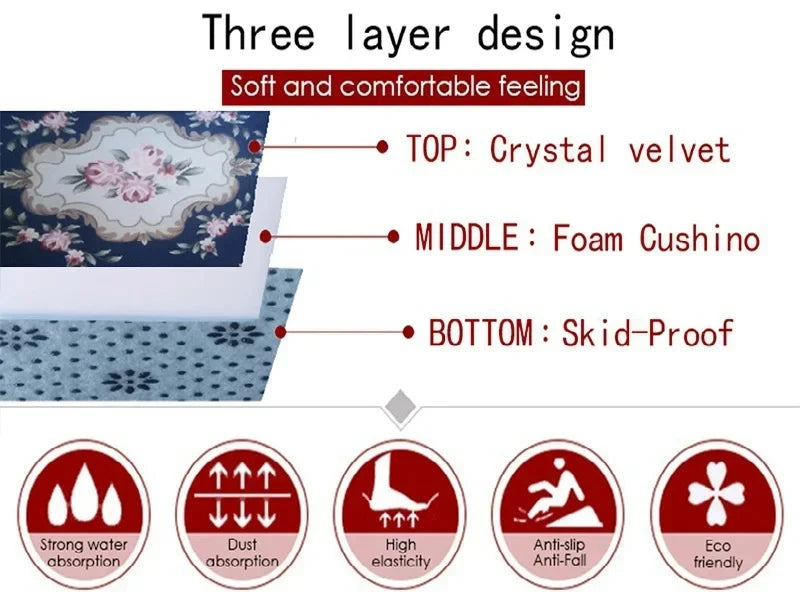 Three layer design

Soft and comfortable feeling

TOP: Crystal velvet

MIDDLE: Foam Cushino

BOTTOM: Skid-Proof

Strong water absorption

Dust absorption

High elasticity

Anti-slip Anti-Fall

Eco friendly